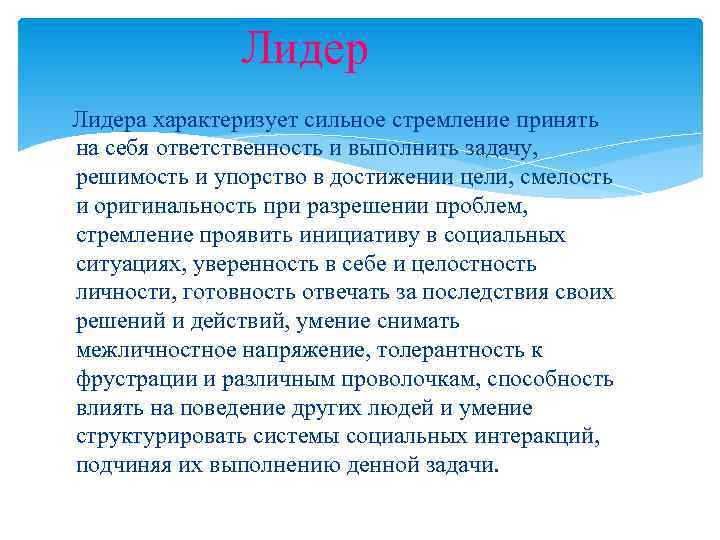 Лидер

Лидера характеризует сильное стремление принять на себя ответственность и выполнить задачу, решимость и упорство в достижении цели, смелость и оригинальность при разрешении проблем, стремление проявить инициативу в социальных ситуациях, уверенность в себе и целостность личности, готовность отвечать за последствия своих решений и действий, умение снимать межличностное напряжение, толерантность к фрустрации и различным проволочкам, способность влиять на поведение других людей и умение структурировать системы социальных интеракций, подчиняя их выполнению денной задачи.